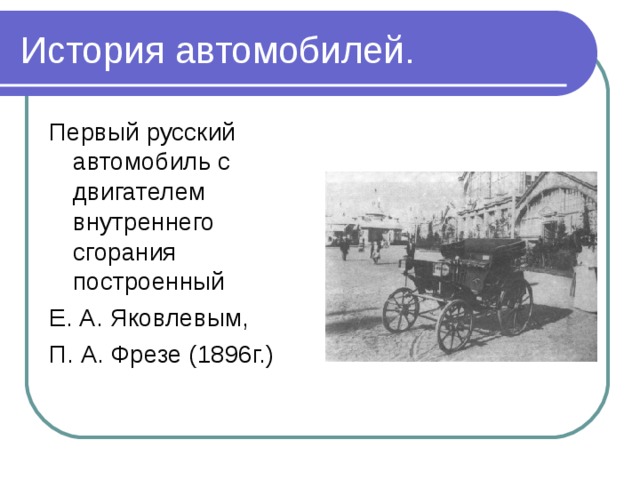 История автомобилей.

Первый русский автомобиль с двигателем внутреннего сгорания построенный

Е. А. Яковлевым,

П. А. Фрезе (1896г.)